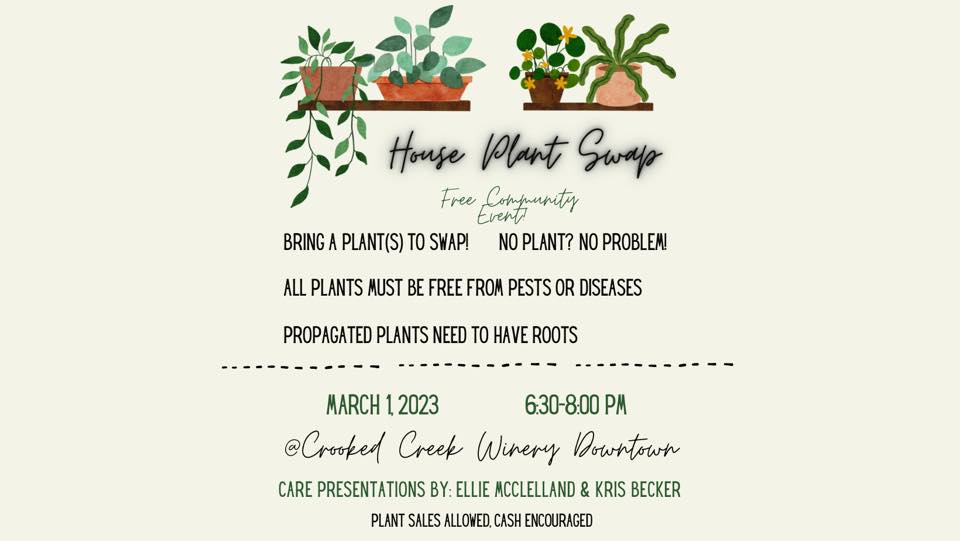 House Plant Swap

Free Community Event!

BRING A PLANT(S) TO SWAP! NO PLANT? NO PROBLEM!

ALL PLANTS MUST BE FREE FROM PESTS OR DISEASES

PROPAGATED PLANTS NEED TO HAVE ROOTS

MARCH 1, 2023 6:30-8:00 PM

@Crooked Creek Winery Downtown

CARE PRESENTATIONS BY: ELLIE MCCLELLAND & KRIS BECKER

PLANT SALES ALLOWED, CASH ENCOURAGED